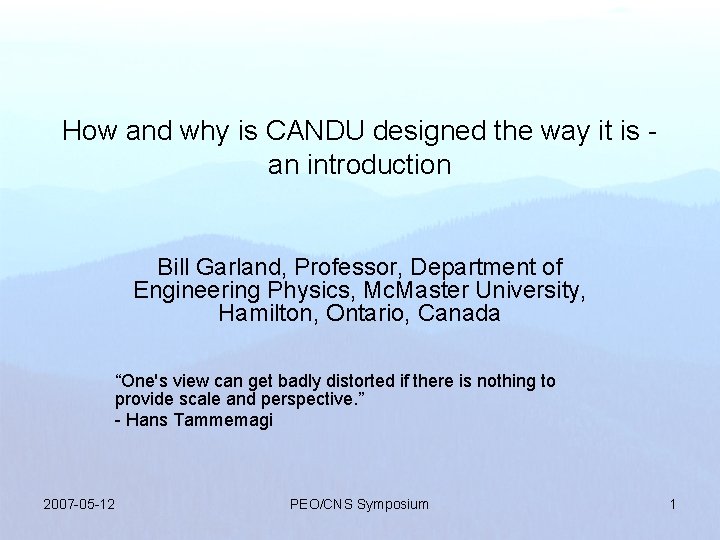 How and why is CANDU designed the way it is - an introduction

Bill Garland, Professor, Department of Engineering Physics, McMaster University, Hamilton, Ontario, Canada

“One's view can get badly distorted if there is nothing to provide scale and perspective.”
- Hans Tammemagi

2007-05-12

PEO/CNS Symposium

1